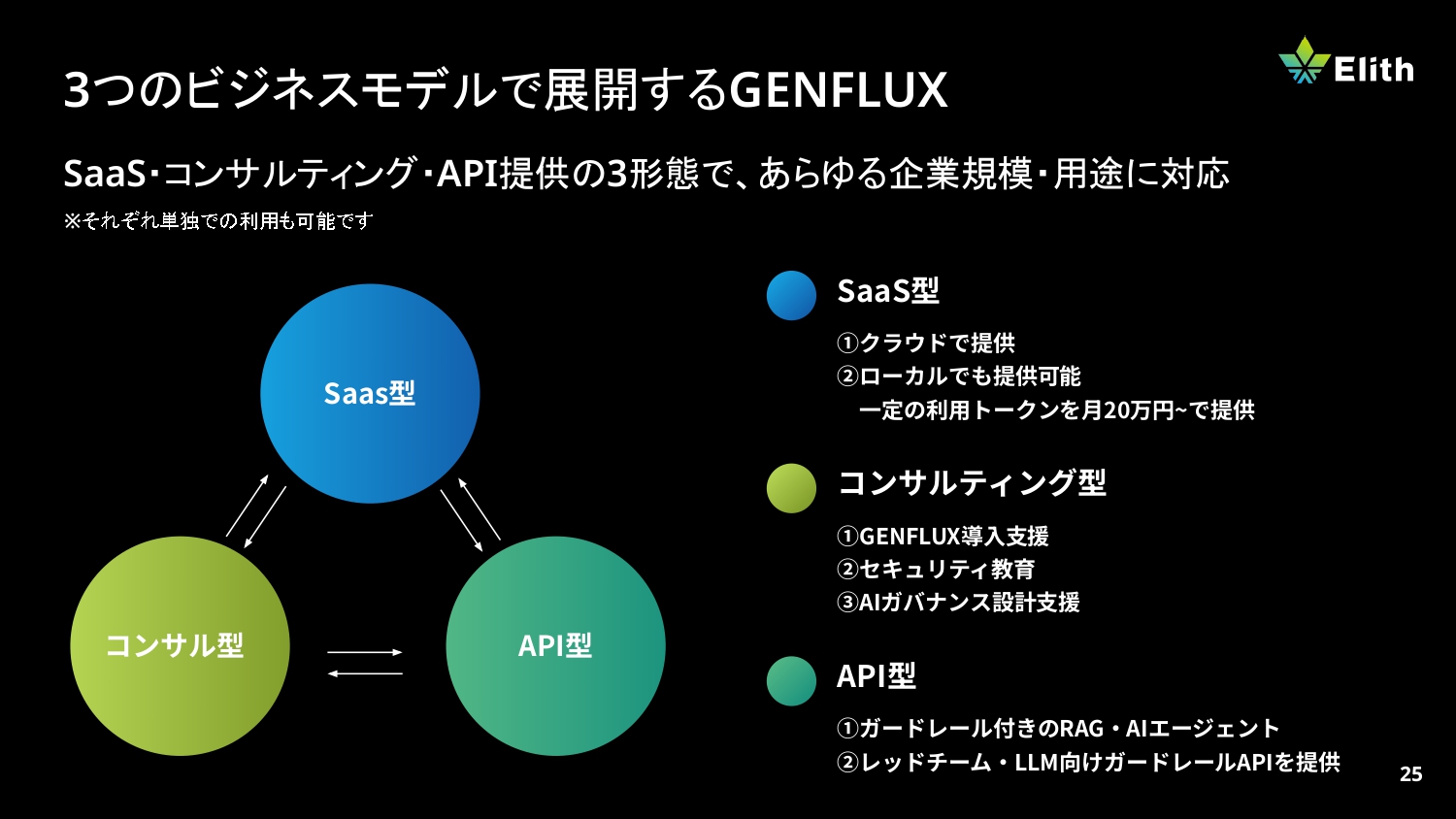 3つのビジネスモデルで展開するGENFLUX

Elith

SaaS･コンサルティング･API提供の3形態で、あらゆる企業規模･用途に対応

※それぞれ単独での利用も可能です

Saas型

コンサル型

API型

SaaS型

①クラウドで提供
②ローカルでも提供可能
一定の利用トークンを月20万円~で提供

コンサルティング型

①GENFLUX導入支援
②セキュリティ教育
③AIガバナンス設計支援

API型

①ガードレール付きのRAG・AIエージェント
②レッドチーム・LLM向けガードレールAPIを提供

25